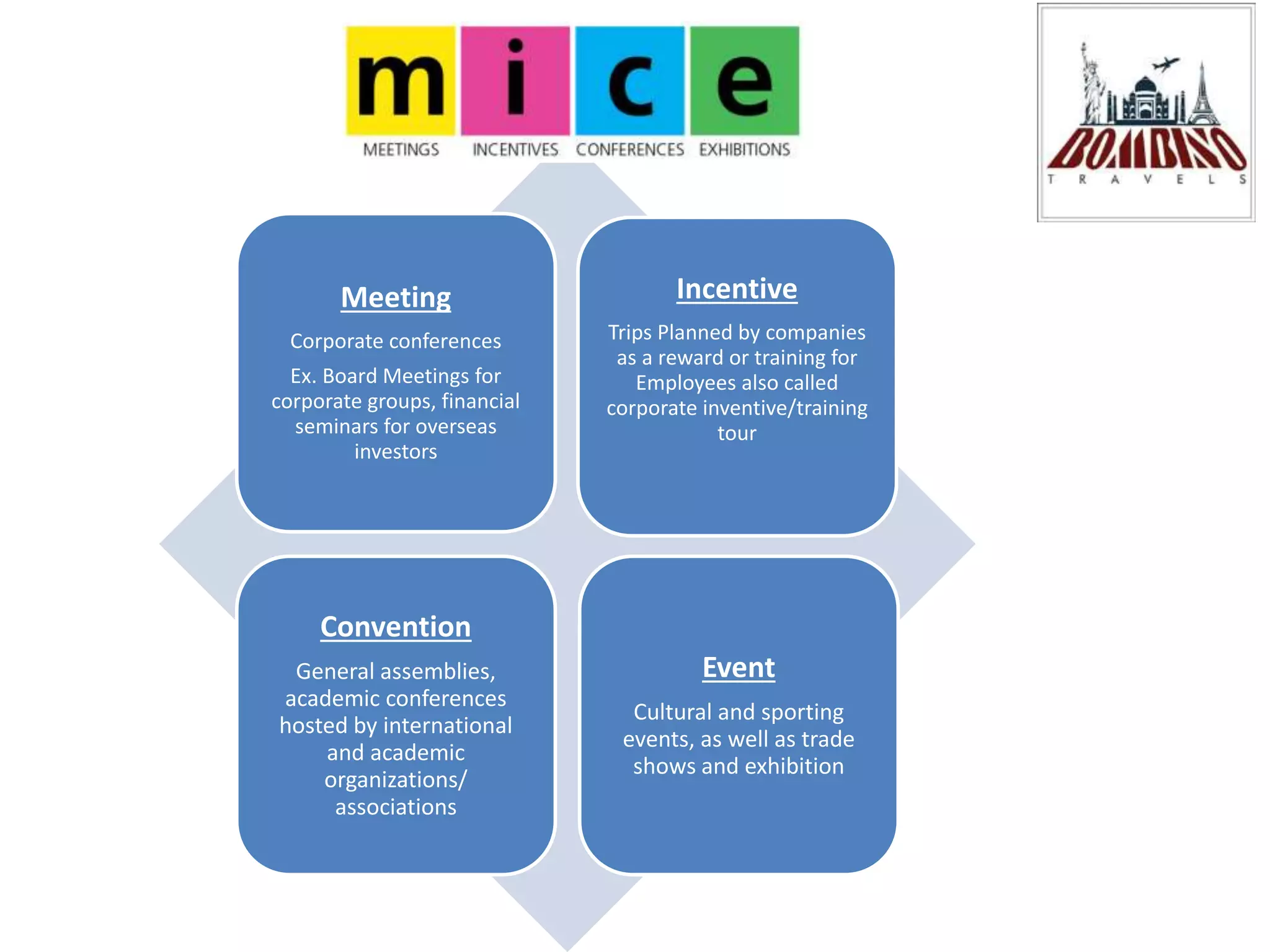 m i c e
MEETINGS INCENTIVES CONFERENCES EXHIBITIONS

BOMBINO
TRAVELS

Meeting

Corporate conferences

Ex. Board Meetings for corporate groups, financial seminars for overseas investors

Incentive

Trips Planned by companies as a reward or training for Employees also called corporate inventive/training tour

Convention

General assemblies, academic conferences hosted by international and academic organizations/ associations

Event

Cultural and sporting events, as well as trade shows and exhibition